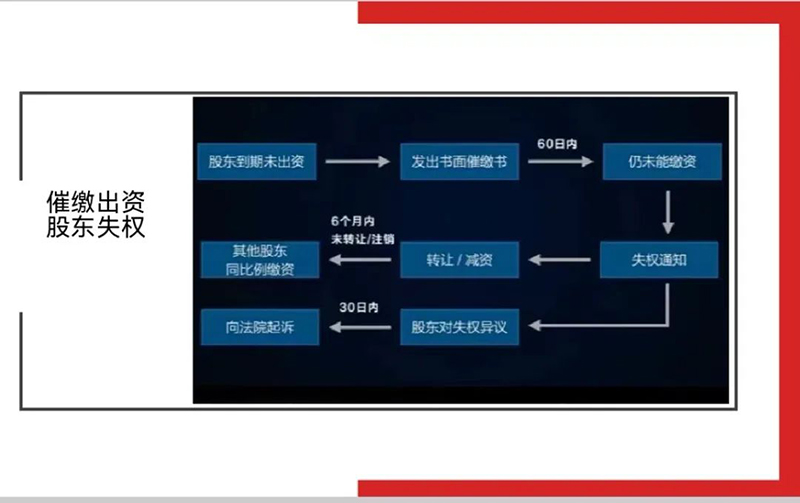 催缴出资
股东失权

股东到期未出资

发出书面催缴书

60日内

仍未能缴资

失权通知

转让 / 减资

6个月内
未转让/注销

其他股东
同比例缴资

股东对失权异议

30日内

向法院起诉